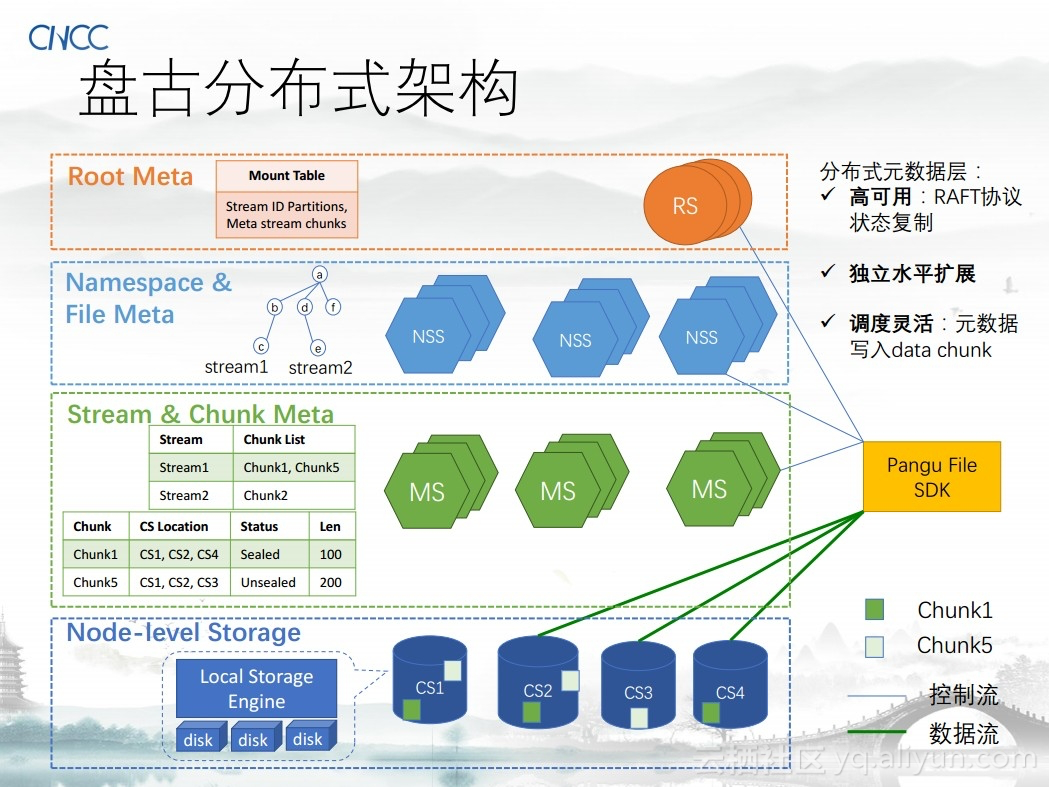 CNCC

盘古分布式架构

Root Meta

| Mount Table |
|---|
| Stream ID Partitions, Meta stream chunks |

RS

Namespace & File Meta

a
b d f
c e
stream1 stream2

NSS NSS NSS

Stream & Chunk Meta

| Stream | Chunk List |
|---|---|
| Stream1 | Chunk1, Chunk5 |
| Stream2 | Chunk2 |

| Chunk | CS Location | Status | Len |
|---|---|---|---|
| Chunk1 | CS1, CS2, CS4 | Sealed | 100 |
| Chunk5 | CS1, CS2, CS3 | Unsealed | 200 |

MS MS MS

Node-level Storage

Local Storage Engine

disk disk disk

CS1 CS2 CS3 CS4

分布式元数据层：
✓ 高可用：RAFT协议状态复制

✓ 独立水平扩展

✓ 调度灵活：元数据写入data chunk

Pangu File SDK

Chunk1
Chunk5
控制流
数据流

云栖社区 yq.aliyun.com